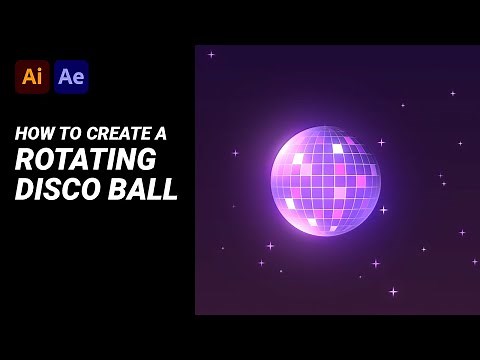 Ai Ae

HOW TO CREATE A ROTATING DISCO BALL